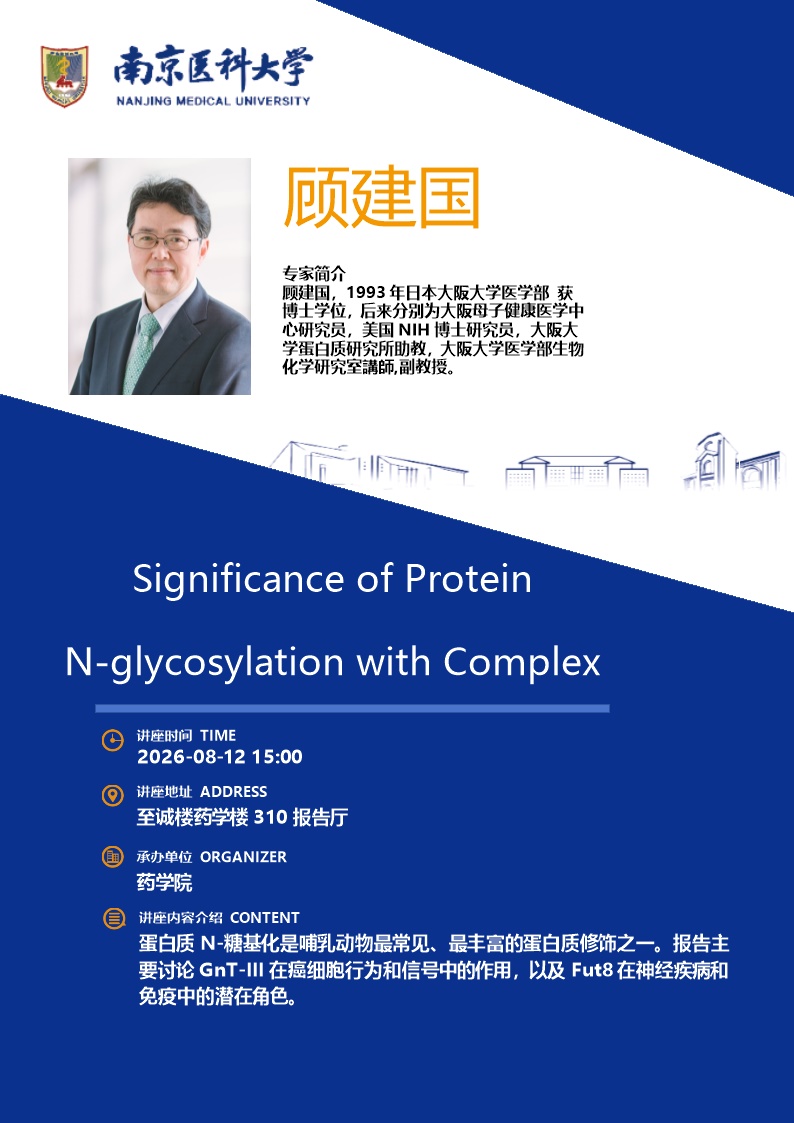 南京医科大学
NANJING MEDICAL UNIVERSITY

顾建国

专家简介
顾建国，1993 年日本大阪大学医学部 获博士学位，后来分别为大阪母子健康医学中心研究员，美国 NIH 博士研究员，大阪大学蛋白质研究所助教，大阪大学医学部生物化学研究室講師,副教授。

Significance of Protein N-glycosylation with Complex

讲座时间 TIME
2026-08-12 15:00

讲座地址 ADDRESS
至诚楼药学楼 310 报告厅

承办单位 ORGANIZER
药学院

讲座内容介绍 CONTENT
蛋白质 N-糖基化是哺乳动物最常见、最丰富的蛋白质修饰之一。报告主要讨论 GnT-III 在癌细胞行为和信号中的作用，以及 Fut8 在神经疾病和免疫中的潜在角色。